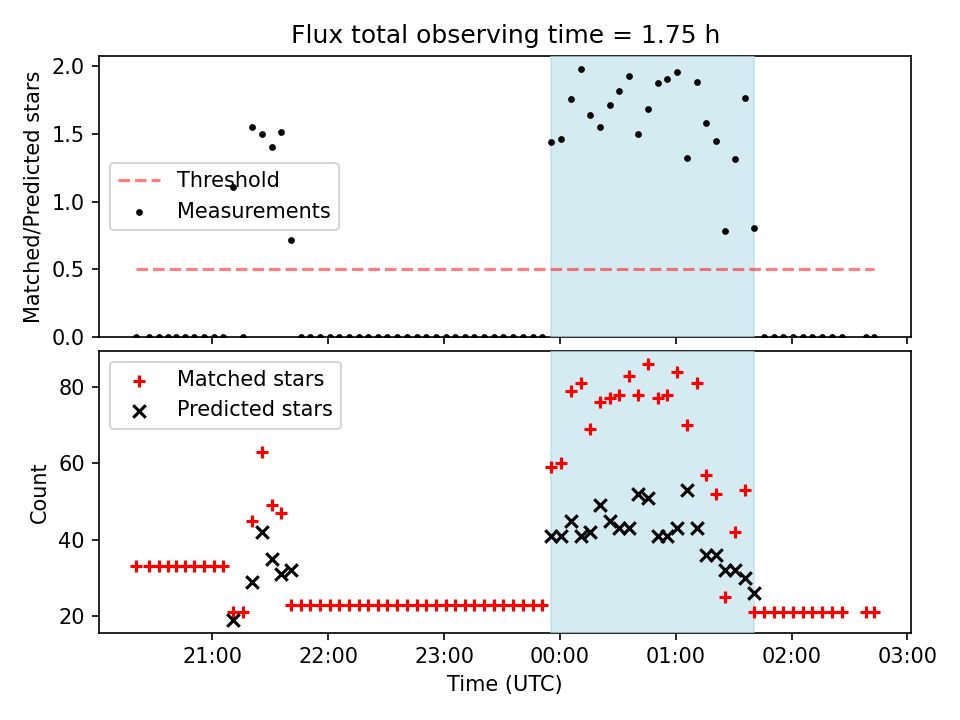 Flux total observing time = 1.75 h

Matched/Predicted stars

2.0
1.5
1.0
0.5
0.0

Threshold
Measurements

Count

80
60
40
20

Matched stars
Predicted stars

21:00
22:00
23:00
00:00
01:00
02:00
03:00

Time (UTC)